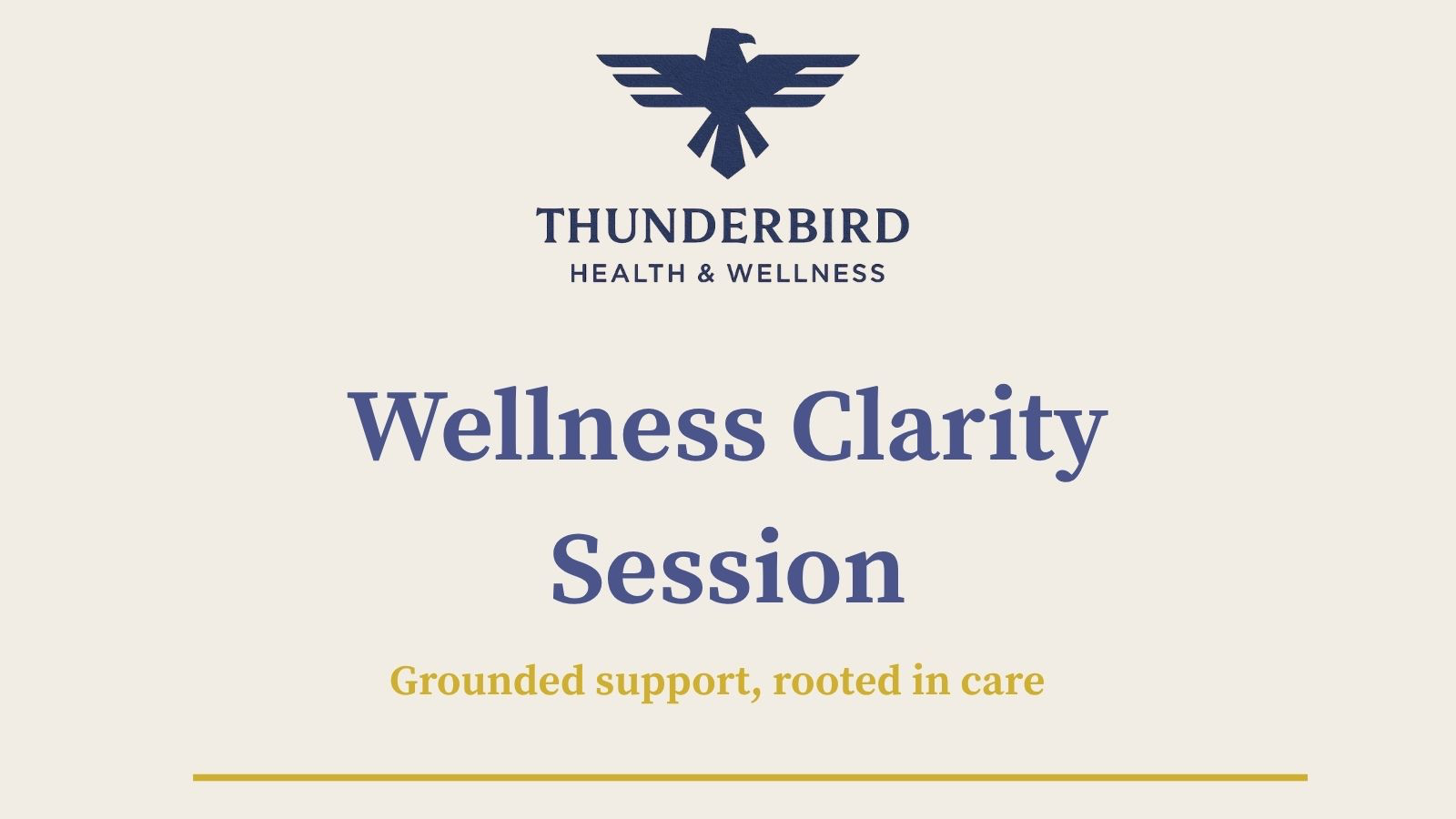 THUNDERBIRD
HEALTH & WELLNESS

Wellness Clarity Session

Grounded support, rooted in care